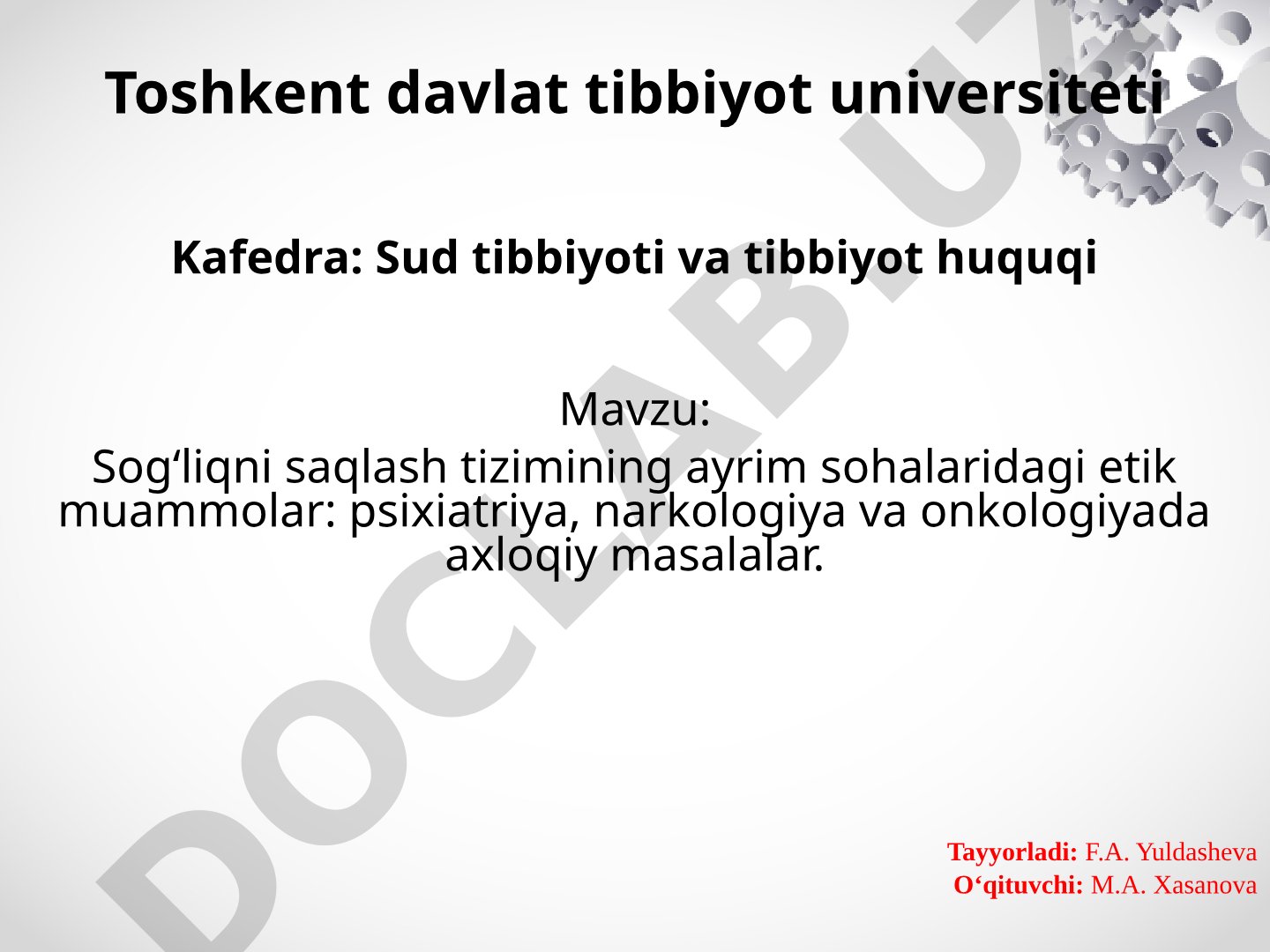 Toshkent davlat tibbiyot universiteti

Kafedra: Sud tibbiyoti va tibbiyot huquqi

Mavzu:

Sog‘liqni saqlash tizimining ayrim sohalaridagi etik muammolar: psixiatriya, narkologiya va onkologiyada axloqiy masalalar.

Tayyorladi: F.A. Yuldasheva
O‘qituvchi: M.A. Xasanova

DOCLAB.UZ